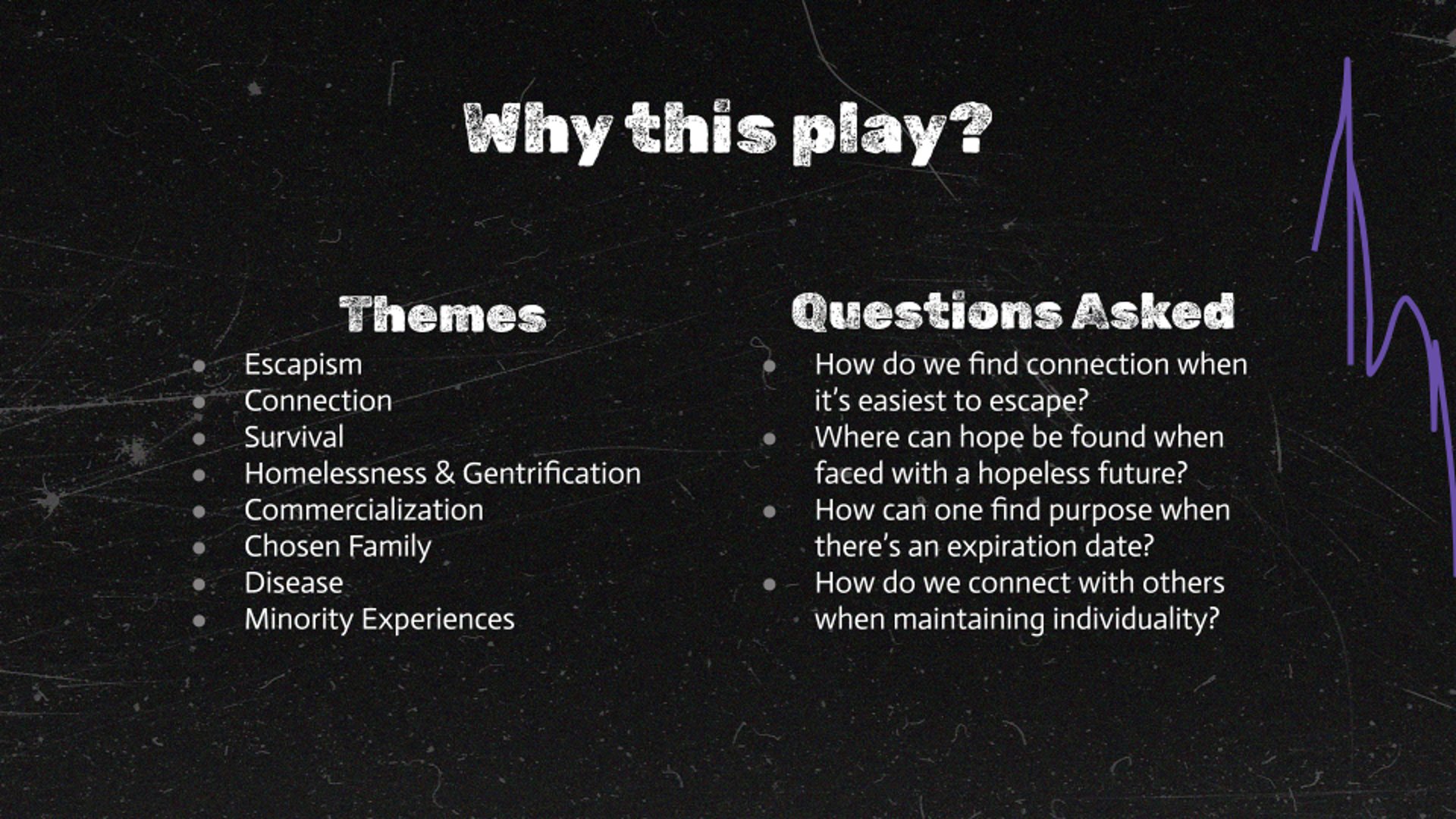 Why this play?

Themes

- Escapism
- Connection
- Survival
- Homelessness & Gentrification
- Commercialization
- Chosen Family
- Disease
- Minority Experiences

Questions Asked

- How do we find connection when it's easiest to escape?
- Where can hope be found when faced with a hopeless future?
- How can one find purpose when there's an expiration date?
- How do we connect with others when maintaining individuality?